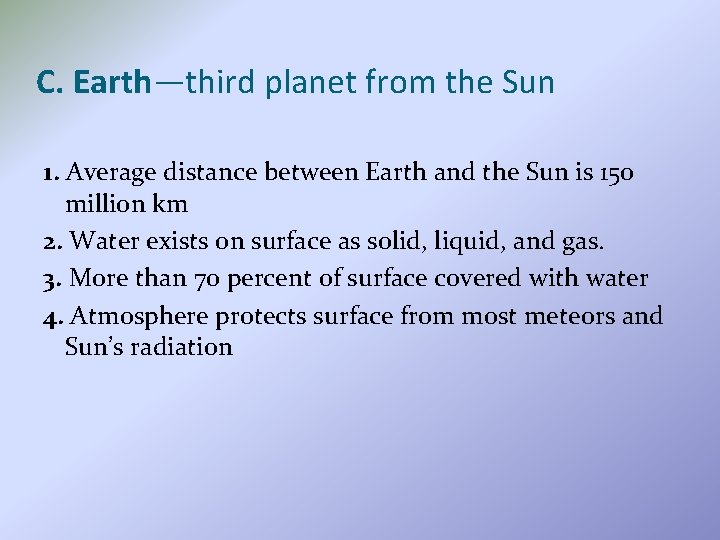 C. Earth—third planet from the Sun

1. Average distance between Earth and the Sun is 150 million km

2. Water exists on surface as solid, liquid, and gas.

3. More than 70 percent of surface covered with water

4. Atmosphere protects surface from most meteors and Sun's radiation